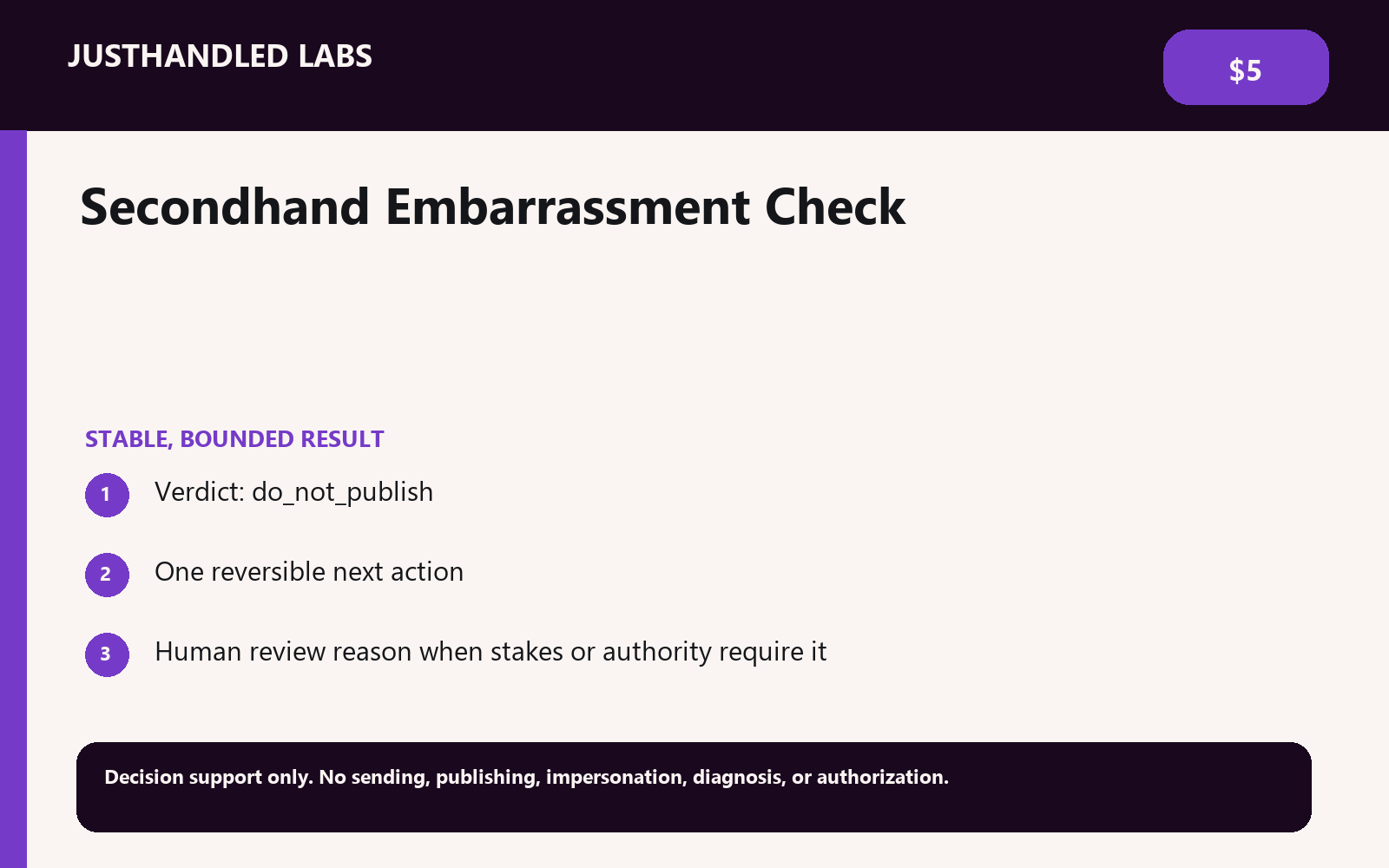 JUSTHANDLED LABS

$5

Secondhand Embarrassment Check

STABLE, BOUNDED RESULT

1 Verdict: do_not_publish

2 One reversible next action

3 Human review reason when stakes or authority require it

Decision support only. No sending, publishing, impersonation, diagnosis, or authorization.